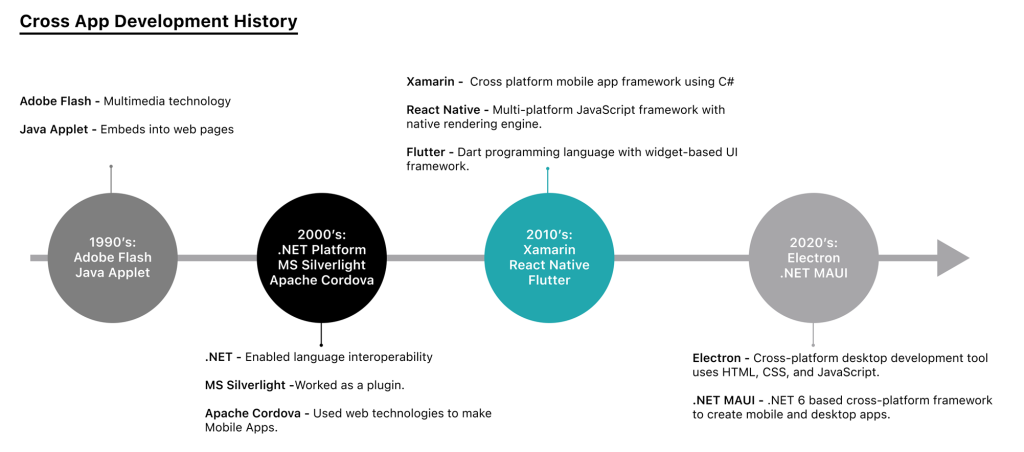 Cross App Development History

Adobe Flash - Multimedia technology

Java Applet - Embeds into web pages

Xamarin - Cross platform mobile app framework using C#

React Native - Multi-platform JavaScript framework with native rendering engine.

Flutter - Dart programming language with widget-based UI framework.

1990's: Adobe Flash Java Applet

2000's: .NET Platform MS Silverlight Apache Cordova

2010's: Xamarin React Native Flutter

2020's: Electron .NET MAUI

.NET - Enabled language interoperability

MS Silverlight -Worked as a plugin.

Apache Cordova - Used web technologies to make Mobile Apps.

Electron - Cross-platform desktop development tool uses HTML, CSS, and JavaScript.

.NET MAUI - .NET 6 based cross-platform framework to create mobile and desktop apps.